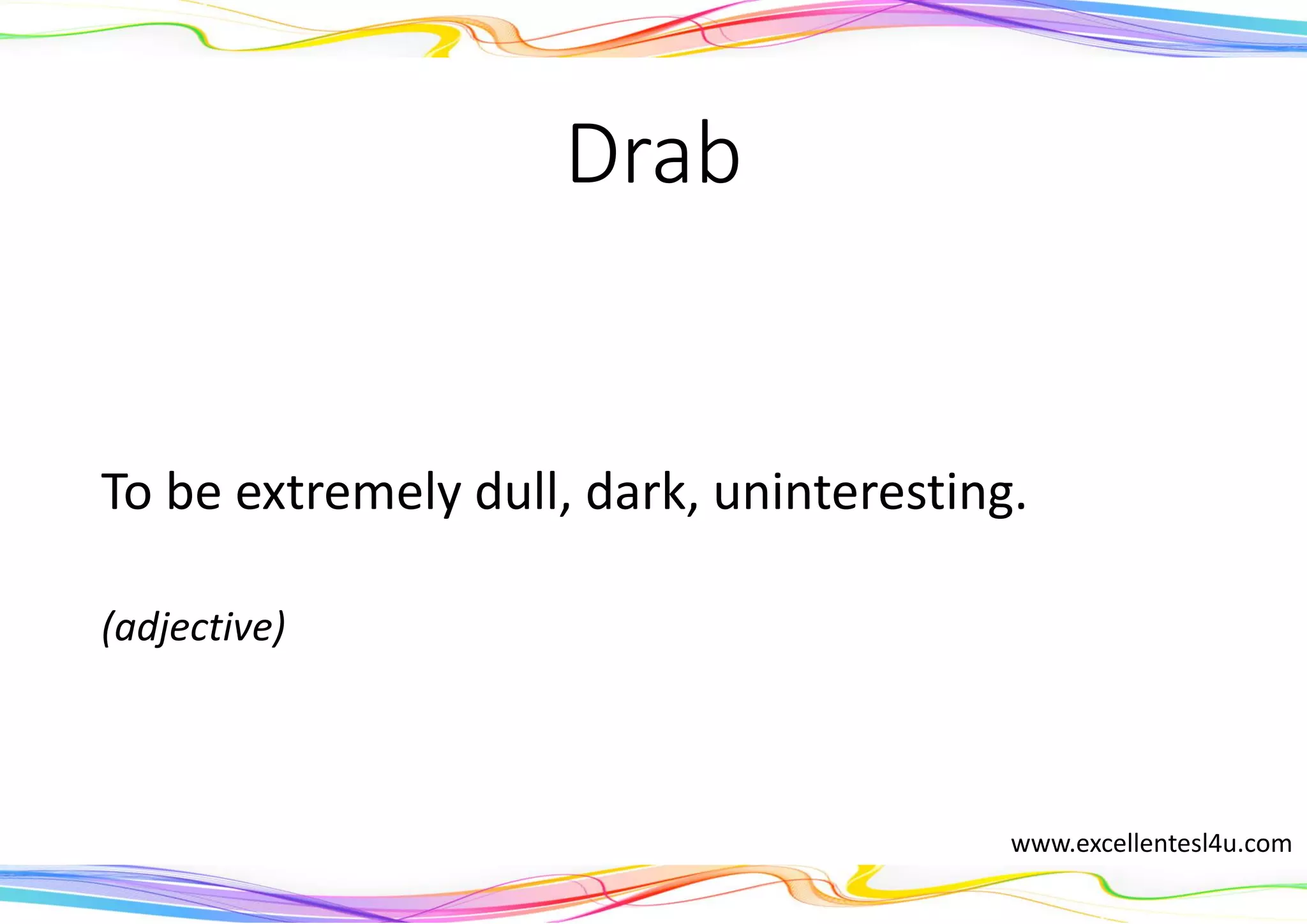 Drab

To be extremely dull, dark, uninteresting.

(adjective)

www.excellentesl4u.com